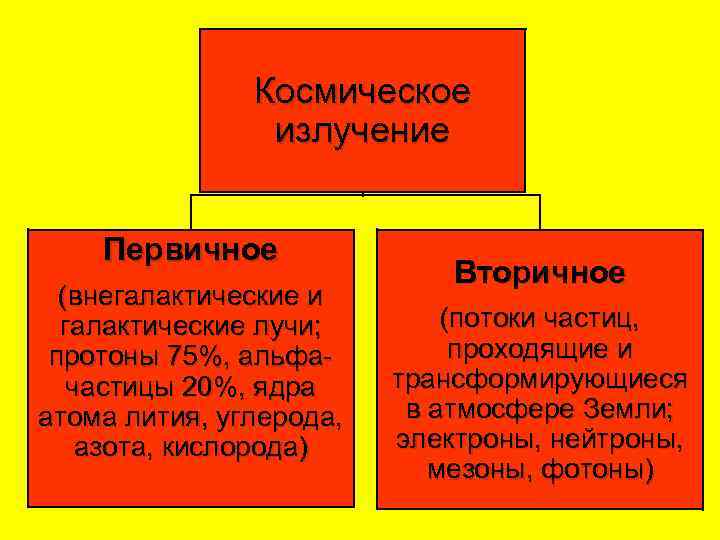 Космическое излучение

Первичное

(внегалактические и галактические лучи; протоны 75%, альфа-частицы 20%, ядра атома лития, углерода, азота, кислорода)

Вторичное

(потоки частиц, проходящие и трансформирующиеся в атмосфере Земли; электроны, нейтроны, мезоны, фотоны)